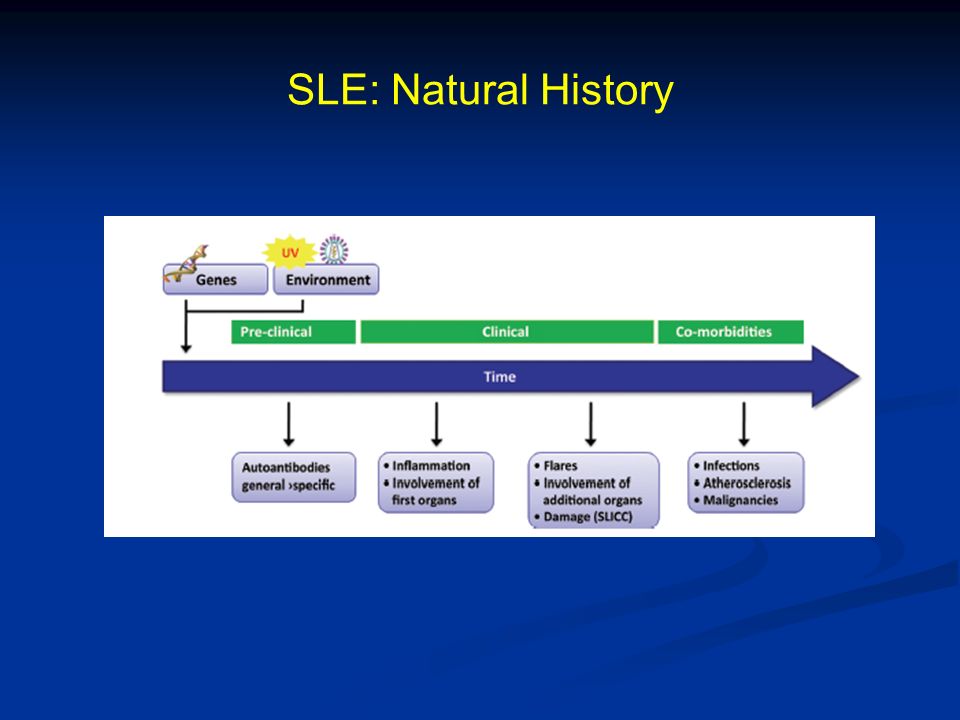 SLE: Natural History

UV

Genes

Environment

Pre-clinical

Clinical

Co-morbidities

Time

Autoantibodies general ›specific

• Inflammation
• Involvement of first organs

• Flares
• Involvement of additional organs
• Damage (SLICC)

• Infections
• Atherosclerosis
• Malignancies